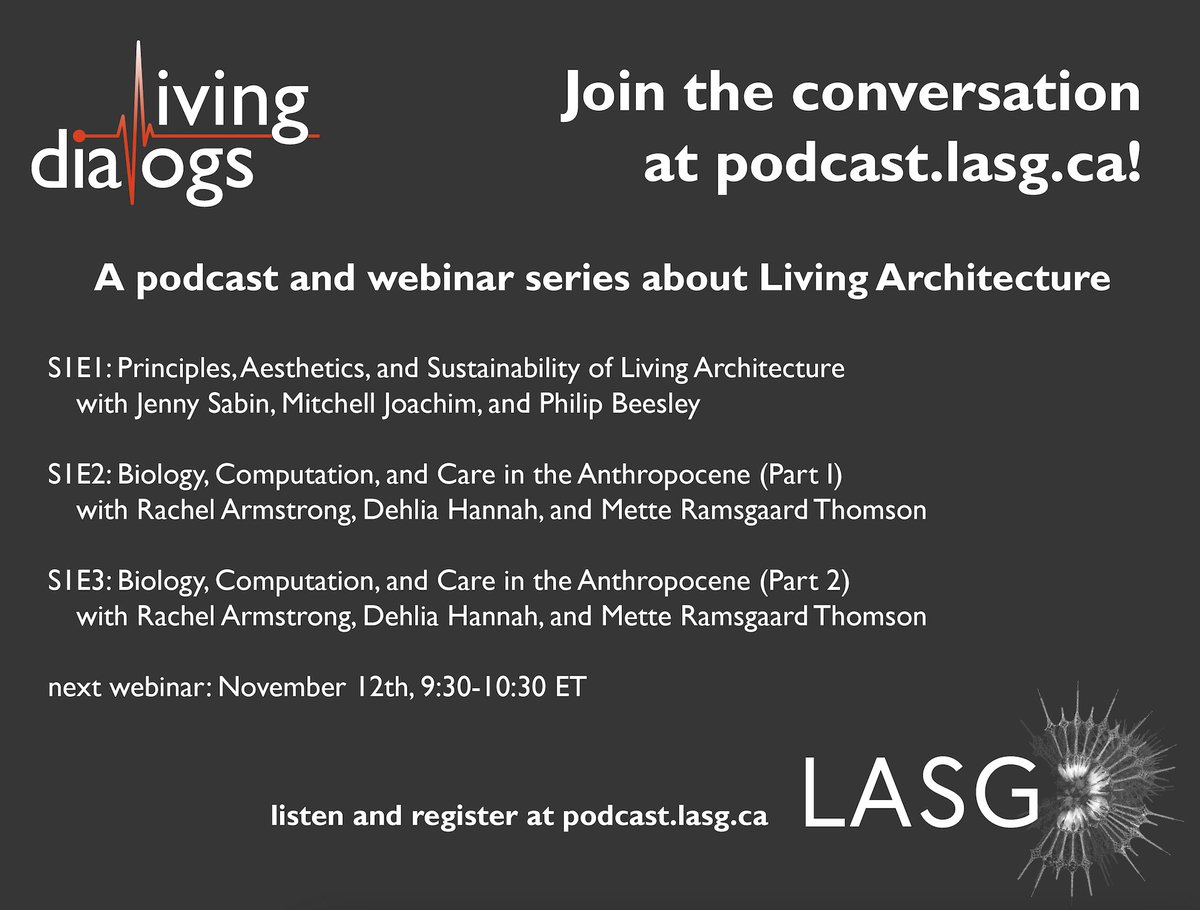 living dialogs

Join the conversation at podcast.lasg.ca!

A podcast and webinar series about Living Architecture

S1E1: Principles, Aesthetics, and Sustainability of Living Architecture with Jenny Sabin, Mitchell Joachim, and Philip Beesley

S1E2: Biology, Computation, and Care in the Anthropocene (Part 1) with Rachel Armstrong, Dehlia Hannah, and Mette Ramsgaard Thomson

S1E3: Biology, Computation, and Care in the Anthropocene (Part 2) with Rachel Armstrong, Dehlia Hannah, and Mette Ramsgaard Thomson

next webinar: November 12th, 9:30-10:30 ET

listen and register at podcast.lasg.ca

LASG